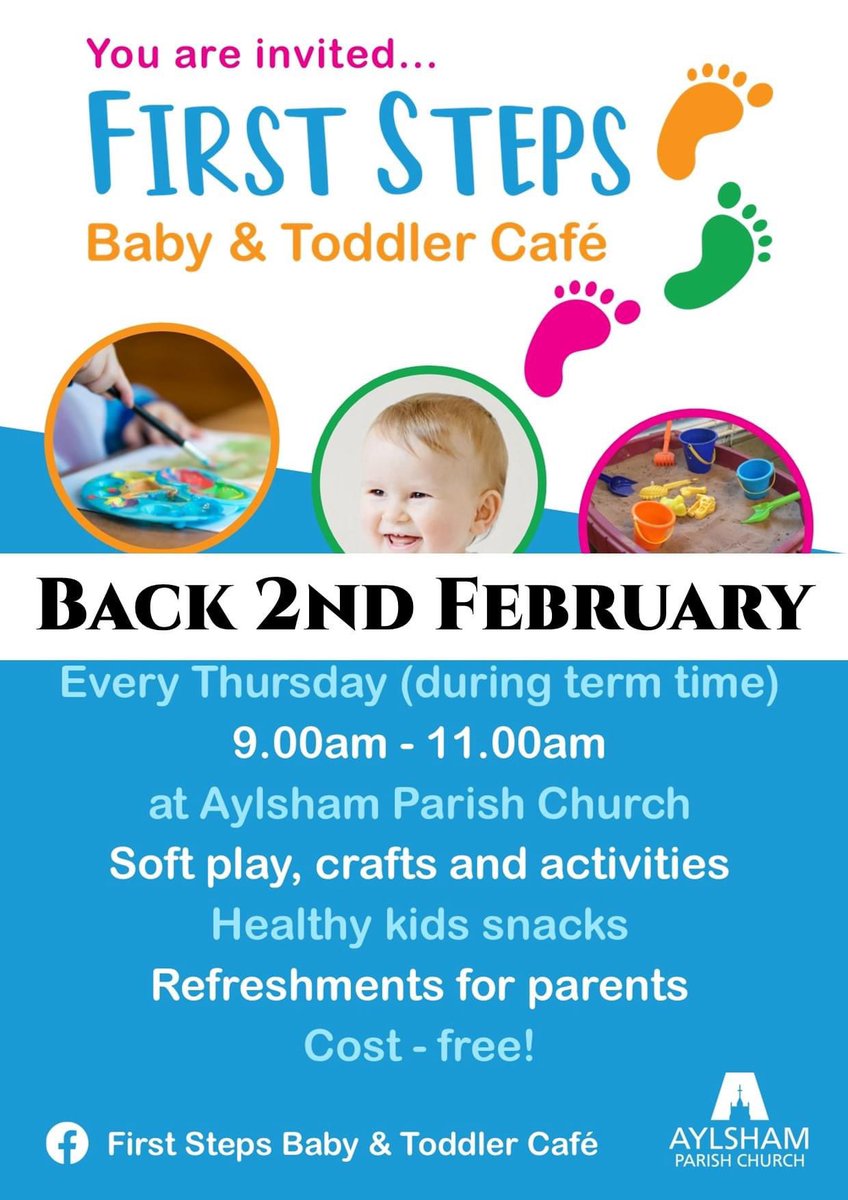 You are invited...

FIRST STEPS

Baby & Toddler Café

BACK 2ND FEBRUARY

Every Thursday (during term time)

9.00am - 11.00am

at Aylsham Parish Church

Soft play, crafts and activities

Healthy kids snacks

Refreshments for parents

Cost - free!

First Steps Baby & Toddler Café

AYLSHAM
PARISH CHURCH